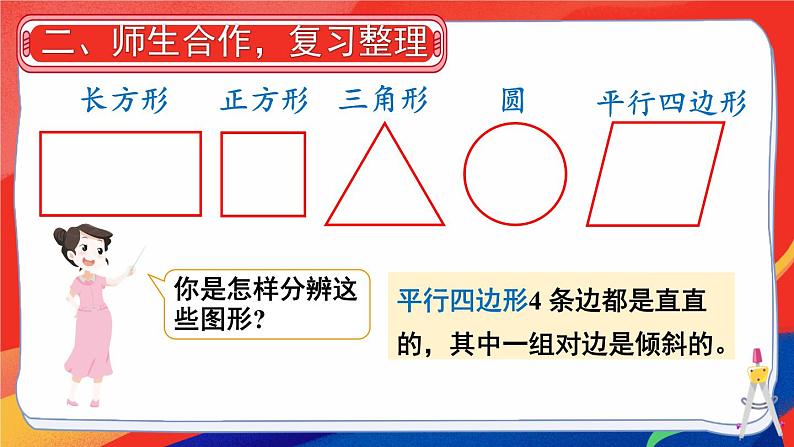 二、师生合作，复习整理

长方形　正方形　三角形　圆　平行四边形

你是怎样分辨这些图形？

平行四边形4 条边都是直直的，其中一组对边是倾斜的。